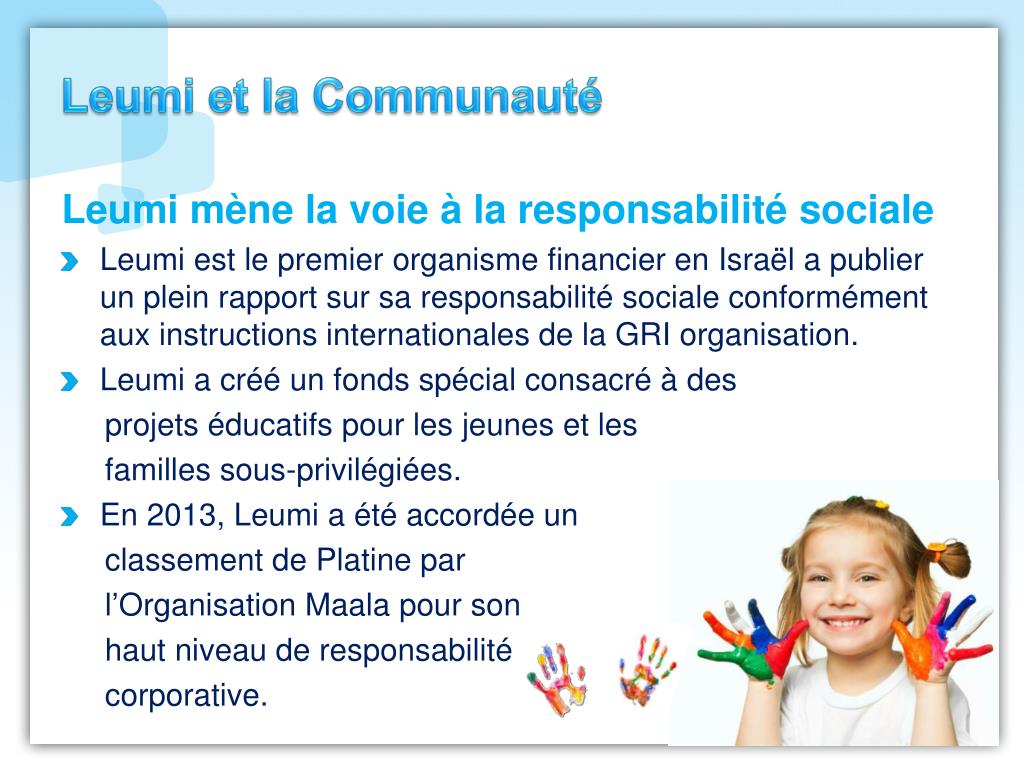 Leumi et la Communauté

Leumi mène la voie à la responsabilité sociale

Leumi est le premier organisme financier en Israël a publier un plein rapport sur sa responsabilité sociale conformément aux instructions internationales de la GRI organisation.

Leumi a créé un fonds spécial consacré à des projets éducatifs pour les jeunes et les familles sous-privilégiées.

En 2013, Leumi a été accordée un classement de Platine par l'Organisation Maala pour son haut niveau de responsabilité corporative.